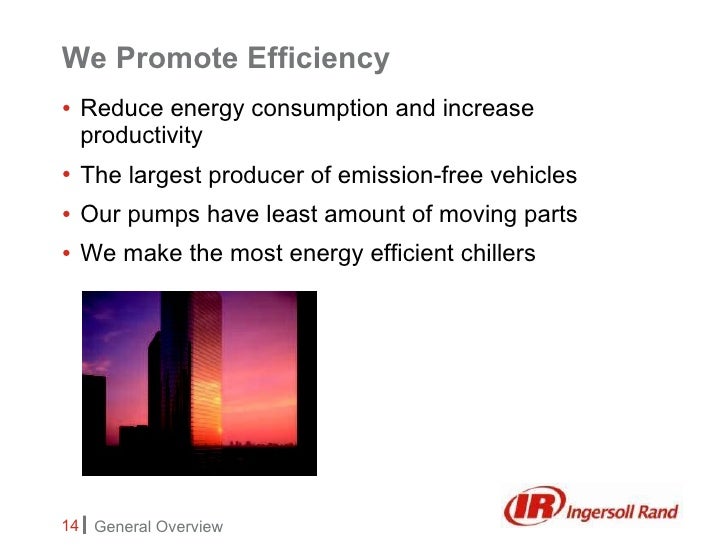 We Promote Efficiency

• Reduce energy consumption and increase productivity
• The largest producer of emission-free vehicles
• Our pumps have least amount of moving parts
• We make the most energy efficient chillers

14 | General Overview

IR Ingersoll Rand